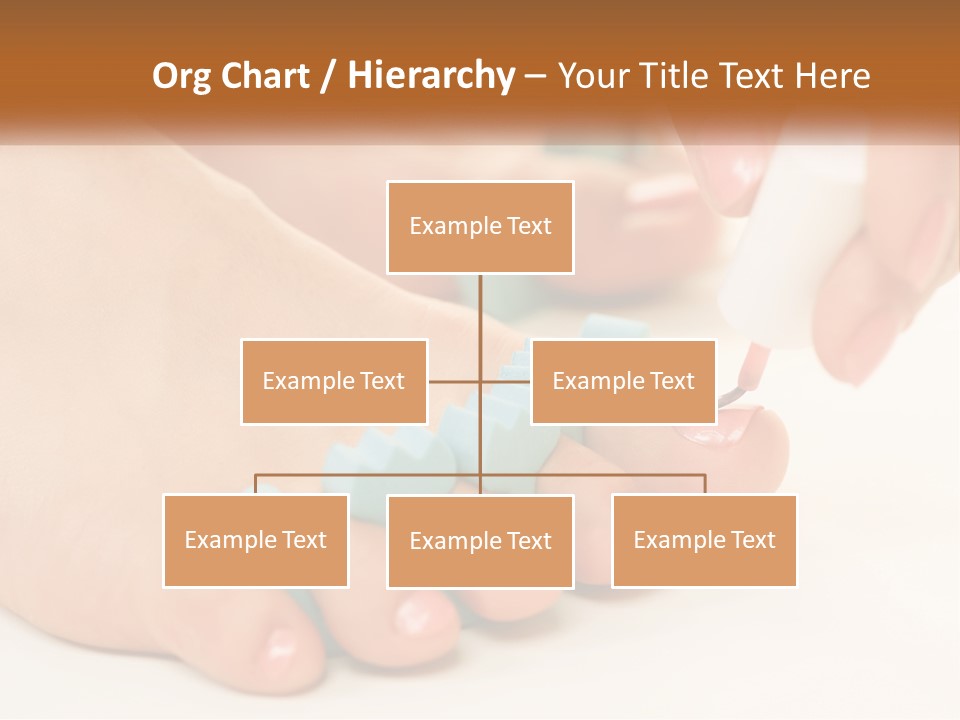 Org Chart / Hierarchy – Your Title Text Here

Example Text

Example Text

Example Text

Example Text

Example Text

Example Text